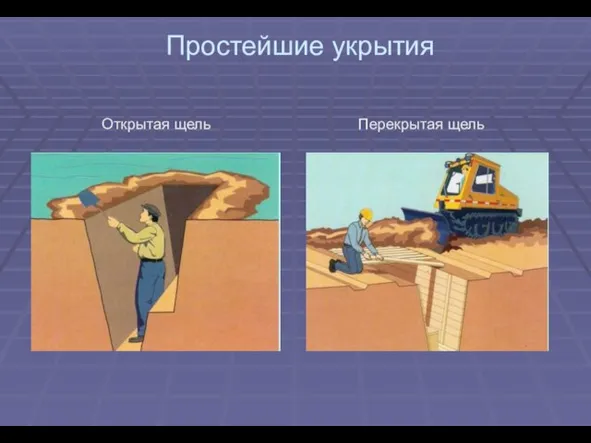 Простейшие укрытия

Открытая щель

Перекрытая щель